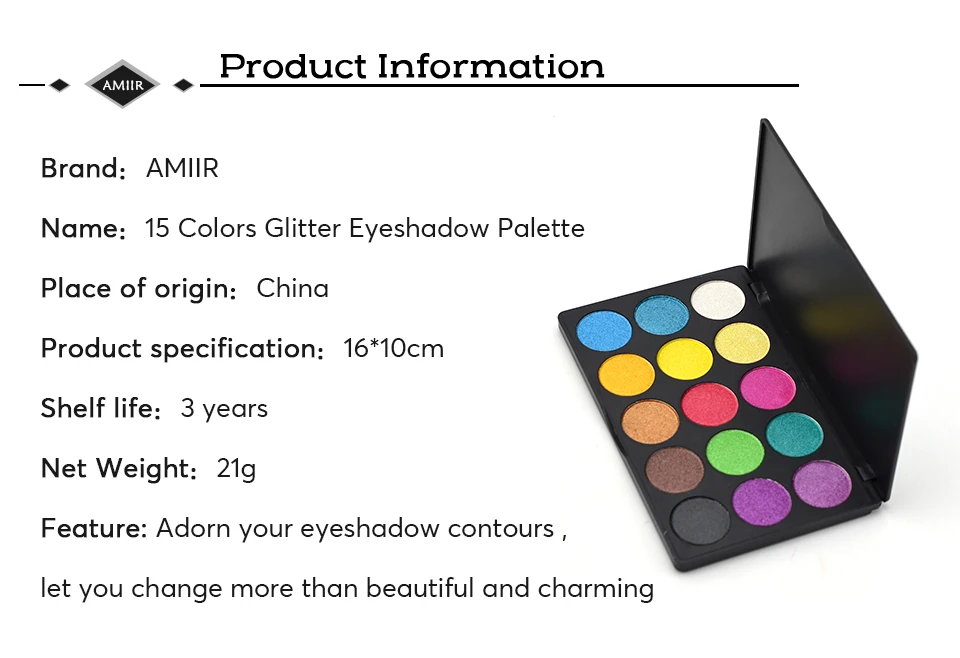 AMIIR

Product Information

Brand: AMIIR

Name: 15 Colors Glitter Eyeshadow Palette

Place of origin: China

Product specification: 16*10cm

Shelf life: 3 years

Net Weight: 21g

Feature: Adorn your eyeshadow contours ,

let you change more than beautiful and charming